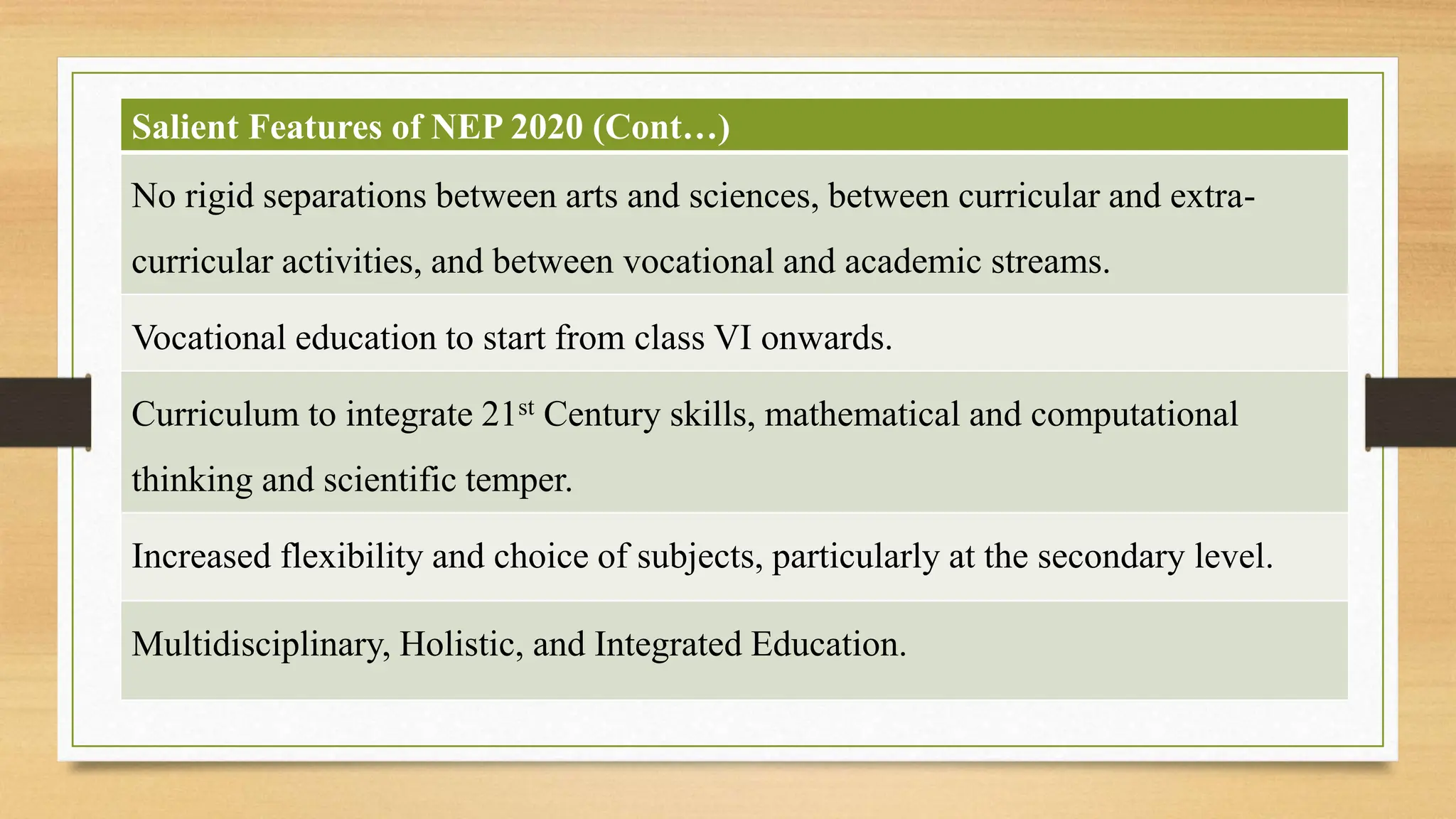 | Salient Features of NEP 2020 (Cont…) |
|---|
| No rigid separations between arts and sciences, between curricular and extra-curricular activities, and between vocational and academic streams. |
| Vocational education to start from class VI onwards. |
| Curriculum to integrate 21$^{st}$ Century skills, mathematical and computational thinking and scientific temper. |
| Increased flexibility and choice of subjects, particularly at the secondary level. |
| Multidisciplinary, Holistic, and Integrated Education. |